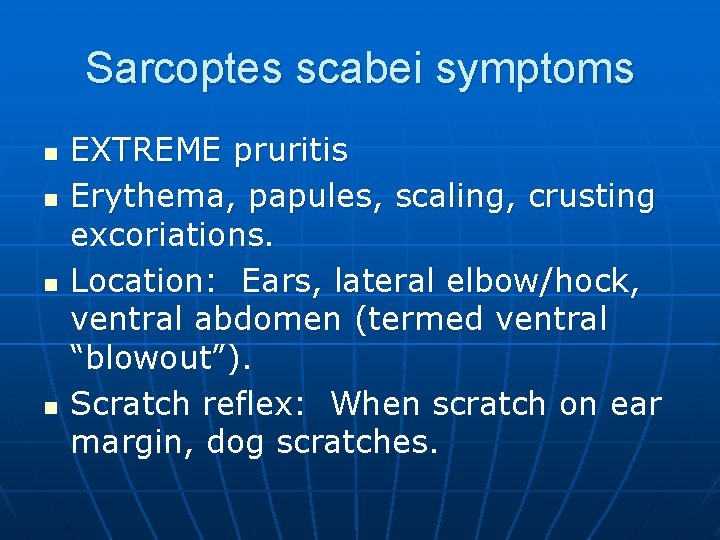 Sarcoptes scabei symptoms

- EXTREME pruritis
- Erythema, papules, scaling, crusting excoriations.
- Location: Ears, lateral elbow/hock, ventral abdomen (termed ventral “blowout”).
- Scratch reflex: When scratch on ear margin, dog scratches.